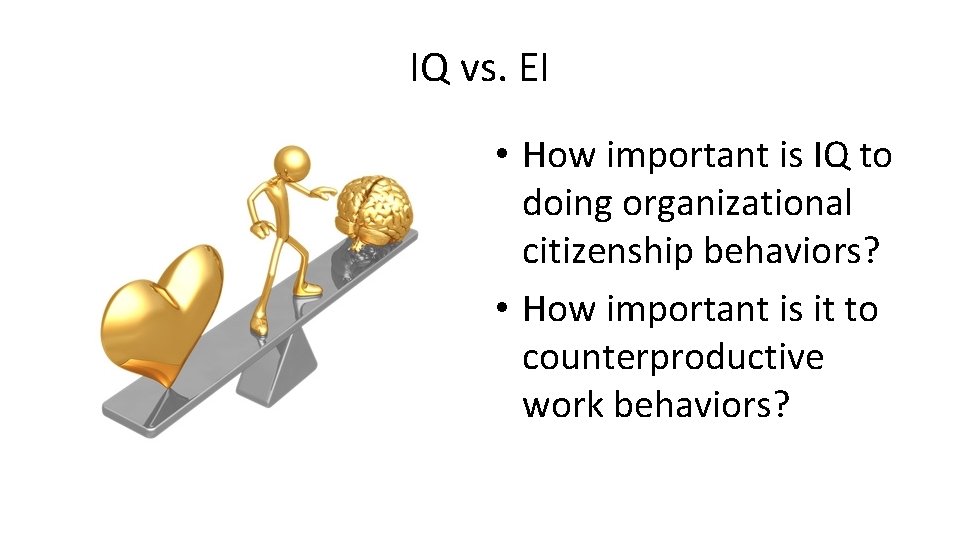 IQ vs. EI

• How important is IQ to doing organizational citizenship behaviors?
• How important is it to counterproductive work behaviors?